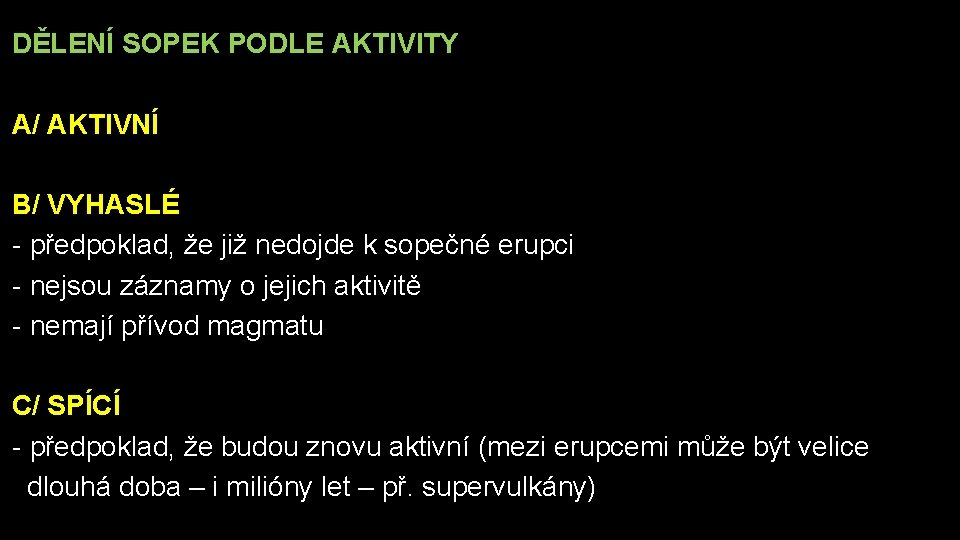 DĚLENÍ SOPEK PODLE AKTIVITY

A/ AKTIVNÍ

B/ VYHASLÉ
- předpoklad, že již nedojde k sopečné erupci
- nejsou záznamy o jejich aktivitě
- nemají přívod magmatu

C/ SPÍCÍ
- předpoklad, že budou znovu aktivní (mezi erupcemi může být velice dlouhá doba – i milióny let – př. supervulkány)